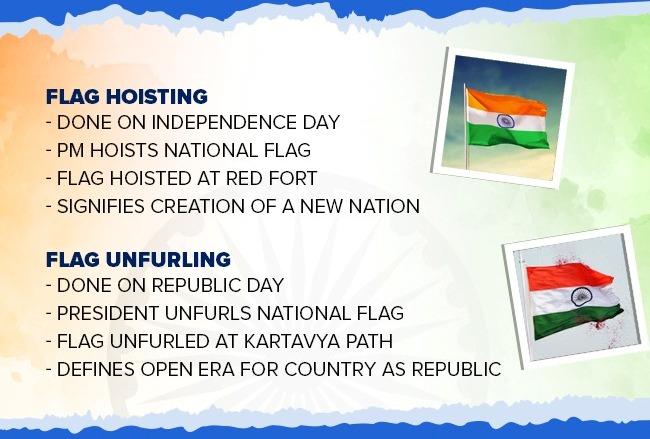 FLAG HOISTING
- DONE ON INDEPENDENCE DAY
- PM HOISTS NATIONAL FLAG
- FLAG HOISTED AT RED FORT
- SIGNIFIES CREATION OF A NEW NATION

FLAG UNFURLING
- DONE ON REPUBLIC DAY
- PRESIDENT UNFURLS NATIONAL FLAG
- FLAG UNFURLED AT KARTAVYA PATH
- DEFINES OPEN ERA FOR COUNTRY AS REPUBLIC